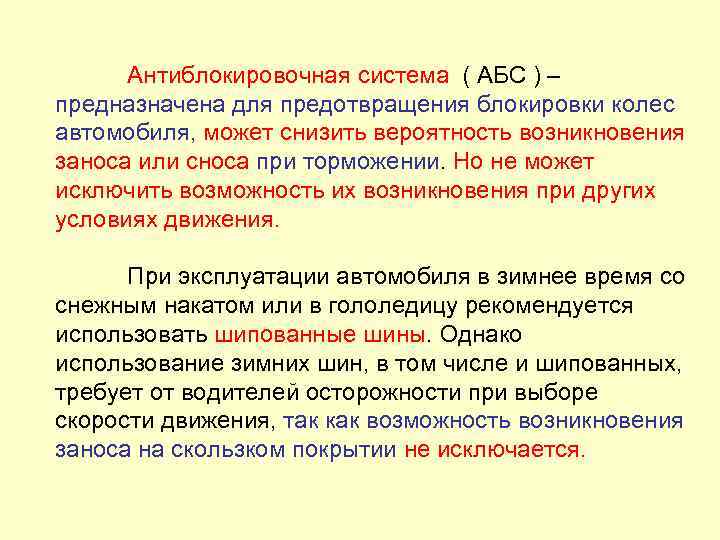 Антиблокировочная система ( АБС ) – предназначена для предотвращения блокировки колес автомобиля, может снизить вероятность возникновения заноса или сноса при торможении. Но не может исключить возможность их возникновения при других условиях движения.

При эксплуатации автомобиля в зимнее время со снежным накатом или в гололедицу рекомендуется использовать шипованные шины. Однако использование зимних шин, в том числе и шипованных, требует от водителей осторожности при выборе скорости движения, так как возможность возникновения заноса на скользком покрытии не исключается.